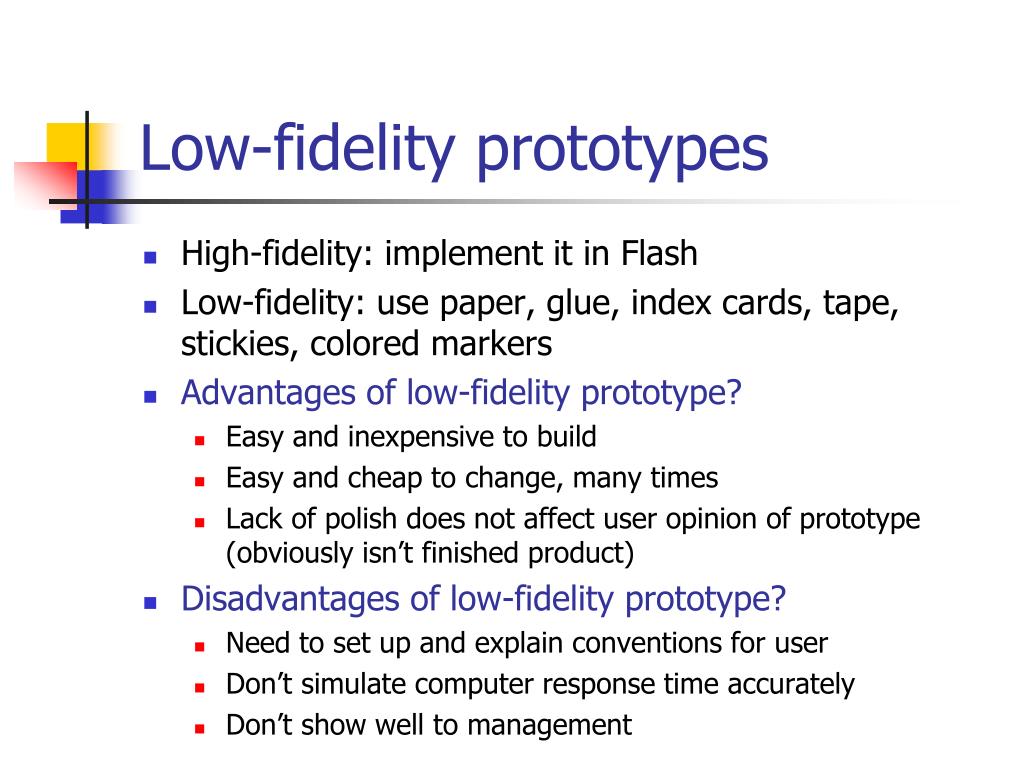 Low-fidelity prototypes

- High-fidelity: implement it in Flash
- Low-fidelity: use paper, glue, index cards, tape, stickies, colored markers
- Advantages of low-fidelity prototype?
  - Easy and inexpensive to build
  - Easy and cheap to change, many times
  - Lack of polish does not affect user opinion of prototype (obviously isn’t finished product)
- Disadvantages of low-fidelity prototype?
  - Need to set up and explain conventions for user
  - Don’t simulate computer response time accurately
  - Don’t show well to management